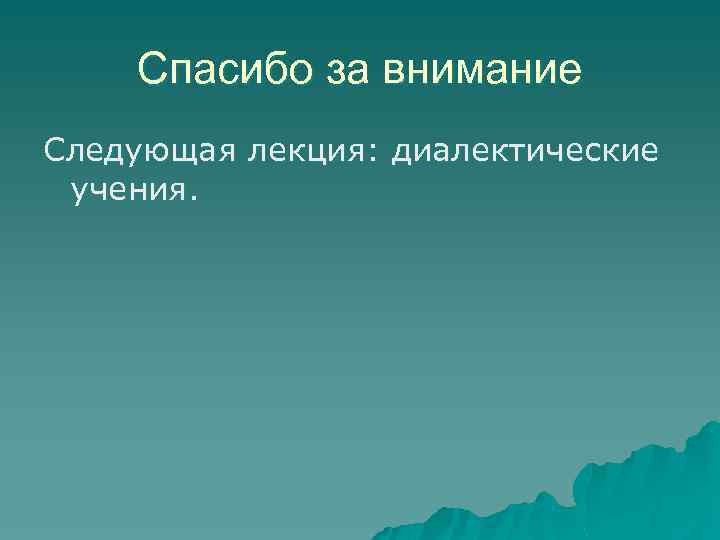 Спасибо за внимание

Следующая лекция: диалектические учения.